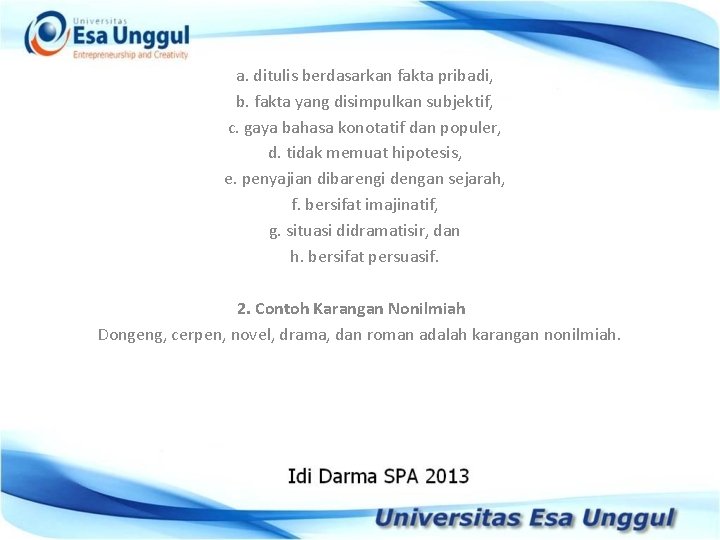 Universitas
Esa Unggul
Entrepreneurship and Creativity

a. ditulis berdasarkan fakta pribadi,
b. fakta yang disimpulkan subjektif,
c. gaya bahasa konotatif dan populer,
d. tidak memuat hipotesis,
e. penyajian dibarengi dengan sejarah,
f. bersifat imajinatif,
g. situasi didramatisir, dan
h. bersifat persuasif.

2. Contoh Karangan Nonilmiah
Dongeng, cerpen, novel, drama, dan roman adalah karangan nonilmiah.

Idi Darma SPA 2013

Universitas Esa Unggul